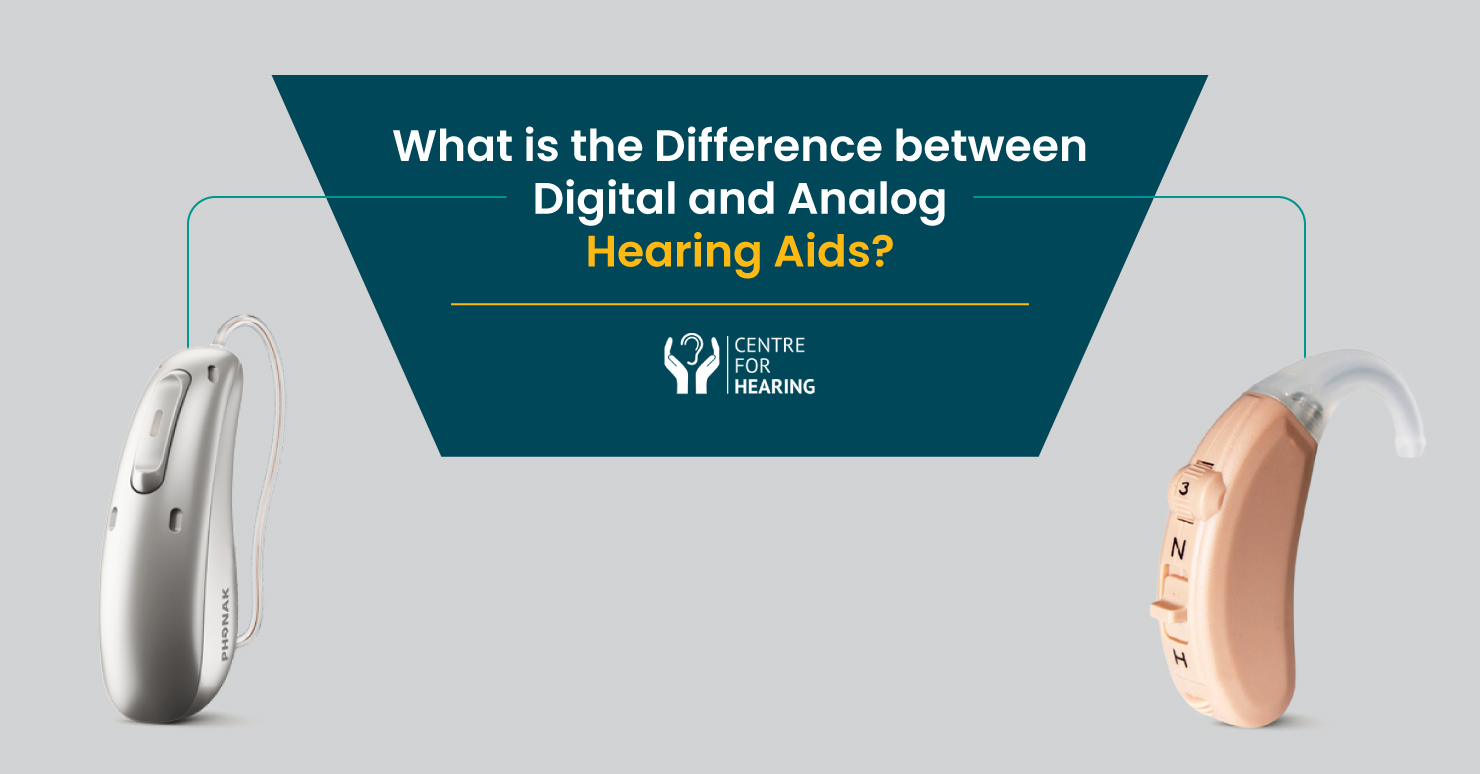 What is the Difference between Digital and Analog Hearing Aids?

CENTRE FOR HEARING

PHONAK

3
N
H